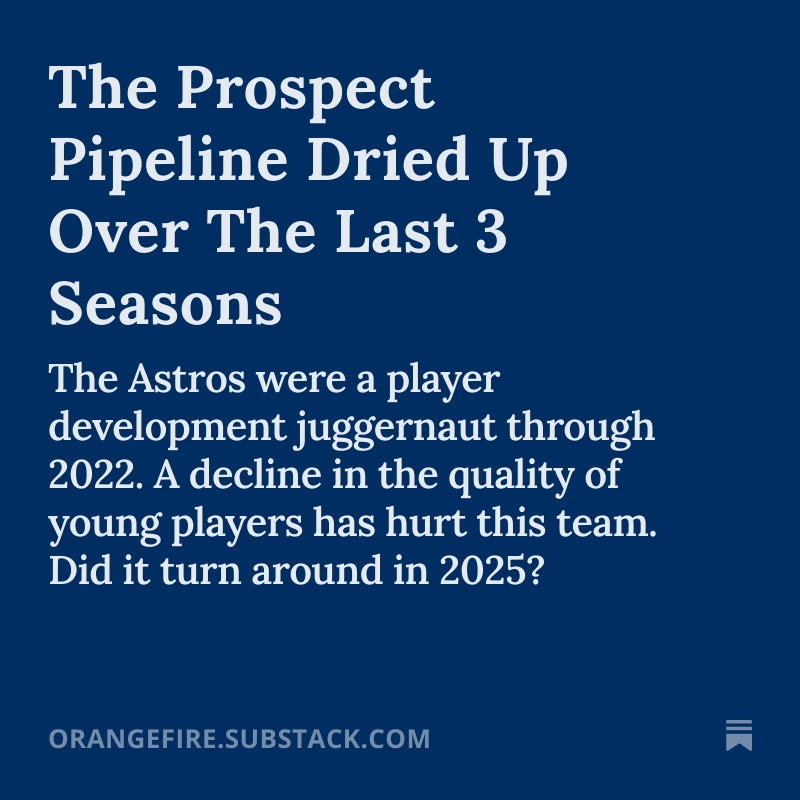 The Prospect Pipeline Dried Up Over The Last 3 Seasons

The Astros were a player development juggernaut through 2022. A decline in the quality of young players has hurt this team. Did it turn around in 2025?

ORANGEFIRE.SUBSTACK.COM